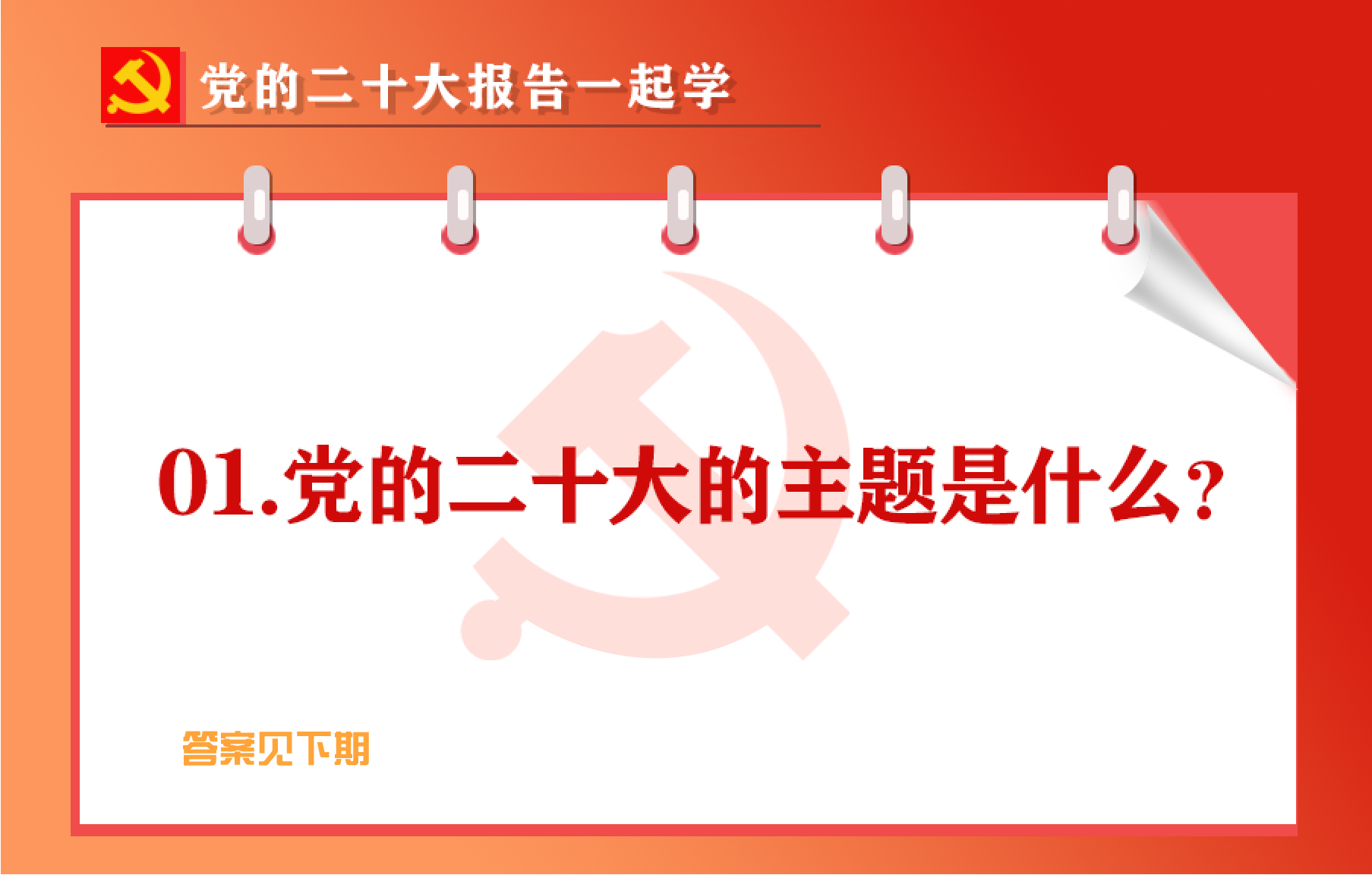 党的二十大报告一起学

01.党的二十大的主题是什么?

答案见下期